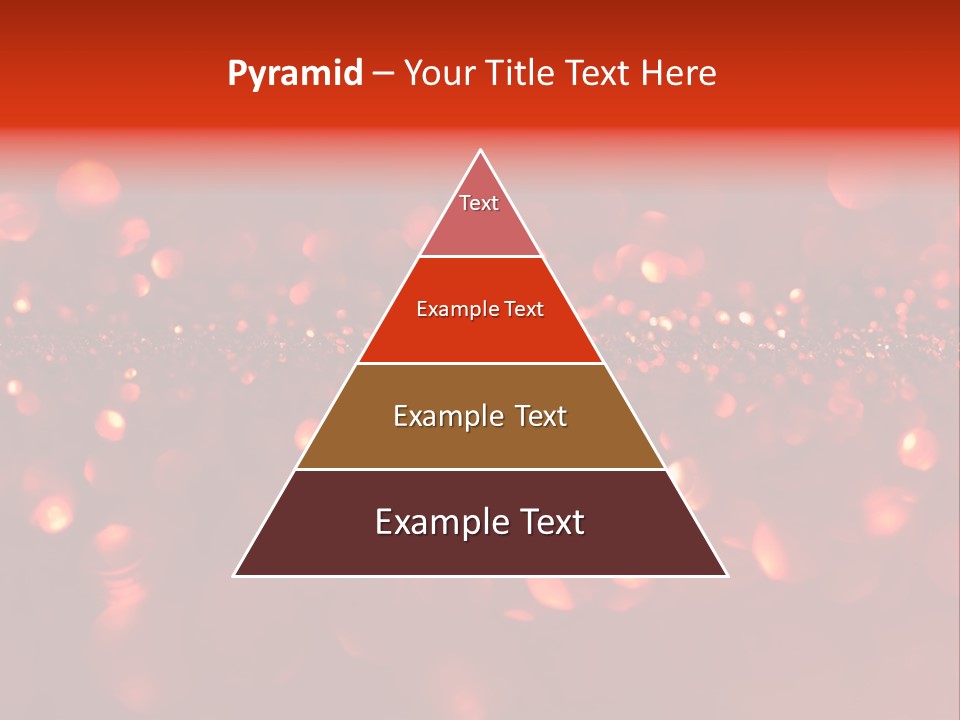 Pyramid – Your Title Text Here

Text

Example Text

Example Text

Example Text